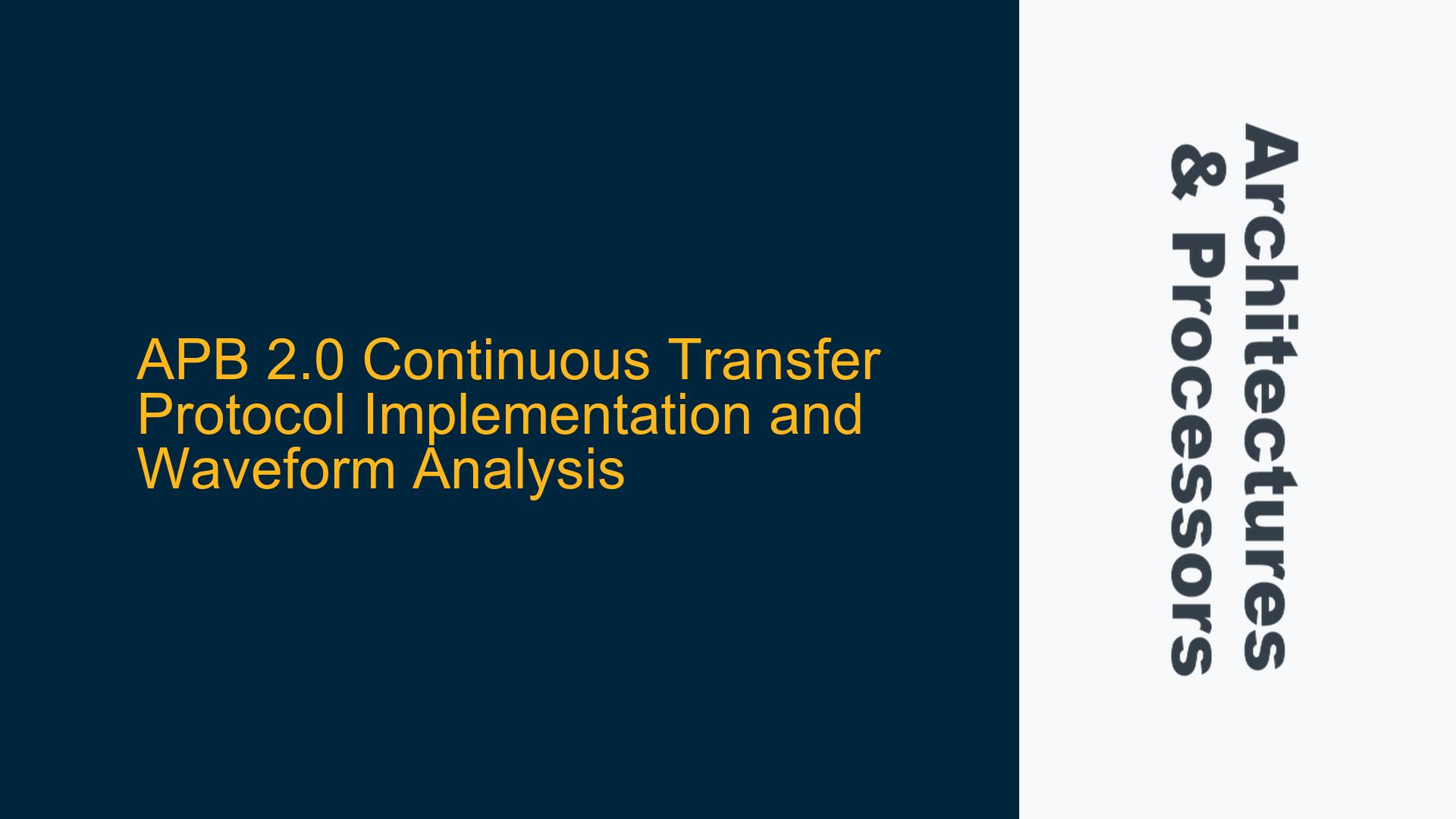 APB 2.0 Continuous Transfer Protocol Implementation and Waveform Analysis

Architectures & Processors